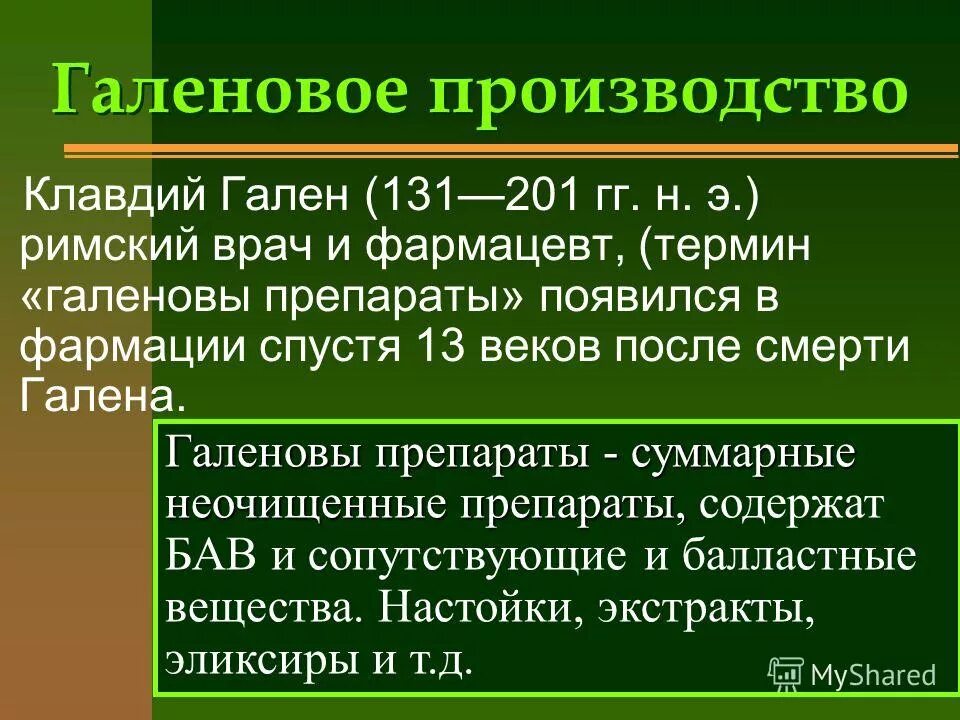 Галеновое производство

Клавдий Гален (131—201 гг. н. э.) римский врач и фармацевт, (термин «галеновы препараты» появился в фармации спустя 13 веков после смерти Галена.

Галеновы препараты - суммарные неочищенные препараты, содержат БАВ и сопутствующие и балластные вещества. Настойки, экстракты, эликсиры и т.д.

MyShared